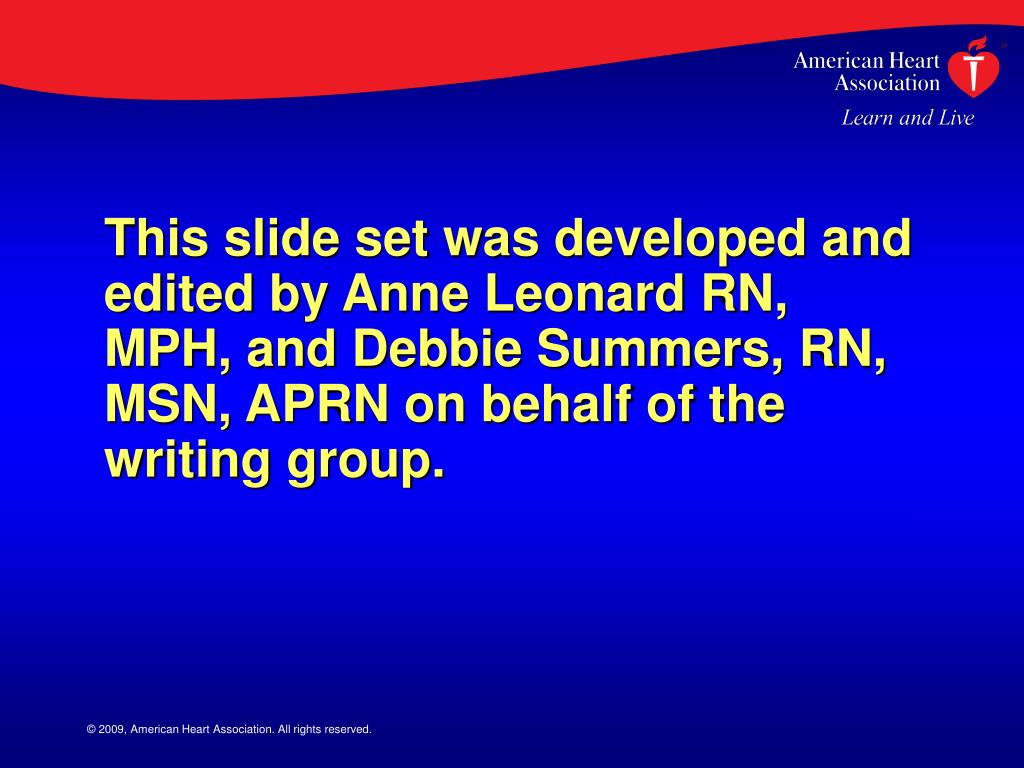 American Heart Association
Learn and Live

This slide set was developed and edited by Anne Leonard RN, MPH, and Debbie Summers, RN, MSN, APRN on behalf of the writing group.

© 2009, American Heart Association. All rights reserved.